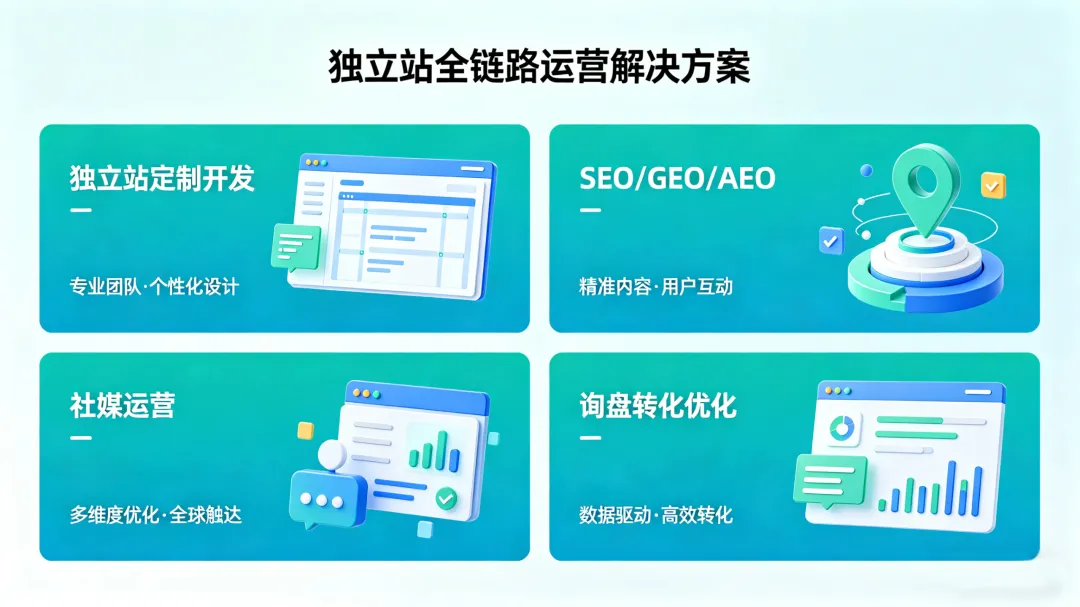 独立站全链路运营解决方案

独立站定制开发

专业团队·个性化设计

SEO/GEO/AEO

精准内容·用户互动

社媒运营

多维度优化·全球触达

询盘转化优化

数据驱动·高效转化